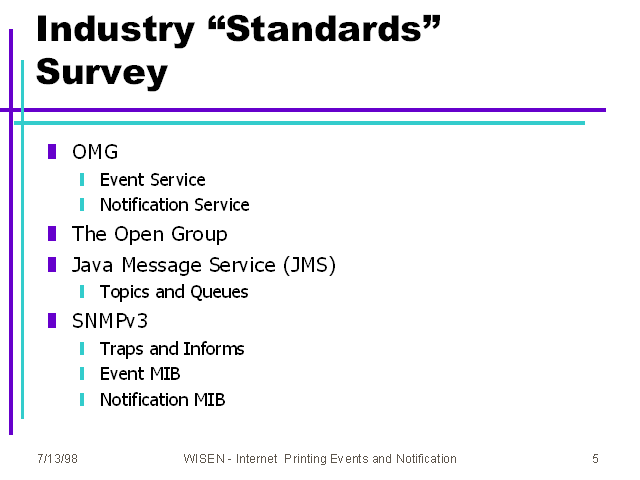 Industry “Standards” Survey

OMG
Event Service
Notification Service
The Open Group
Java Message Service (JMS)
Topics and Queues
SNMPv3
Traps and Informs
Event MIB
Notification MIB

7/13/98 WISEN - Internet Printing Events and Notification 5